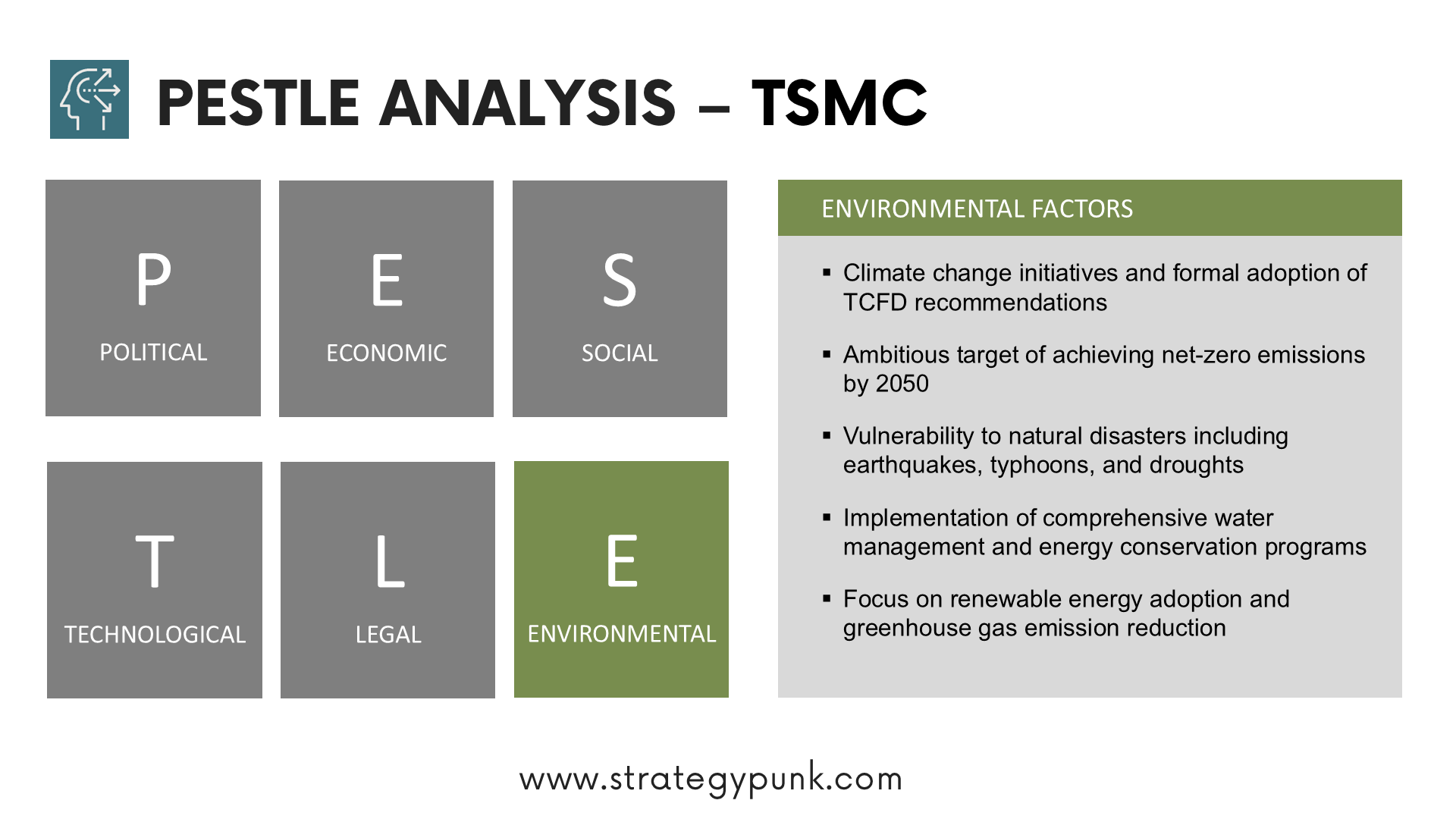 PESTLE ANALYSIS – TSMC

P
POLITICAL

E
ECONOMIC

S
SOCIAL

T
TECHNOLOGICAL

L
LEGAL

E
ENVIRONMENTAL

ENVIRONMENTAL FACTORS

▪ Climate change initiatives and formal adoption of TCFD recommendations

▪ Ambitious target of achieving net-zero emissions by 2050

▪ Vulnerability to natural disasters including earthquakes, typhoons, and droughts

▪ Implementation of comprehensive water management and energy conservation programs

▪ Focus on renewable energy adoption and greenhouse gas emission reduction

www.strategypunk.com